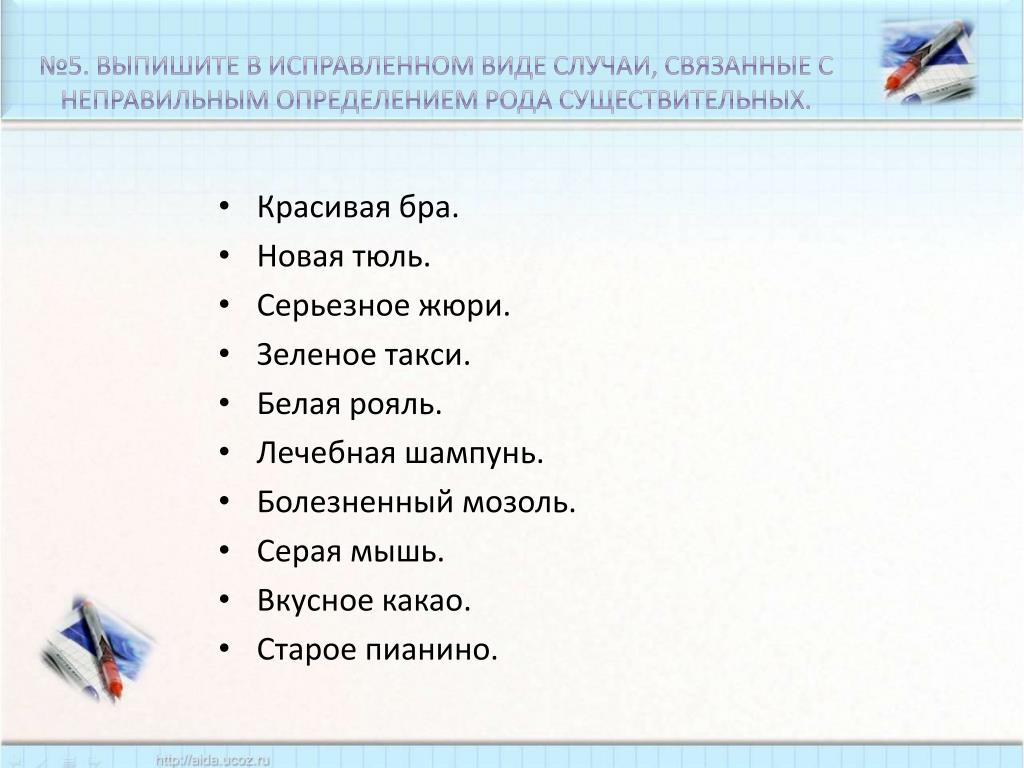 №5. ВЫПИШИТЕ В ИСПРАВЛЕННОМ ВИДЕ СЛУЧАИ, СВЯЗАННЫЕ С НЕПРАВИЛЬНЫМ ОПРЕДЕЛЕНИЕМ РОДА СУЩЕСТВИТЕЛЬНЫХ.

• Красивая бра.
• Новая тюль.
• Серьезное жюри.
• Зеленое такси.
• Белая рояль.
• Лечебная шампунь.
• Болезненный мозоль.
• Серая мышь.
• Вкусное какао.
• Старое пианино.

http://aida.ucoz.ru